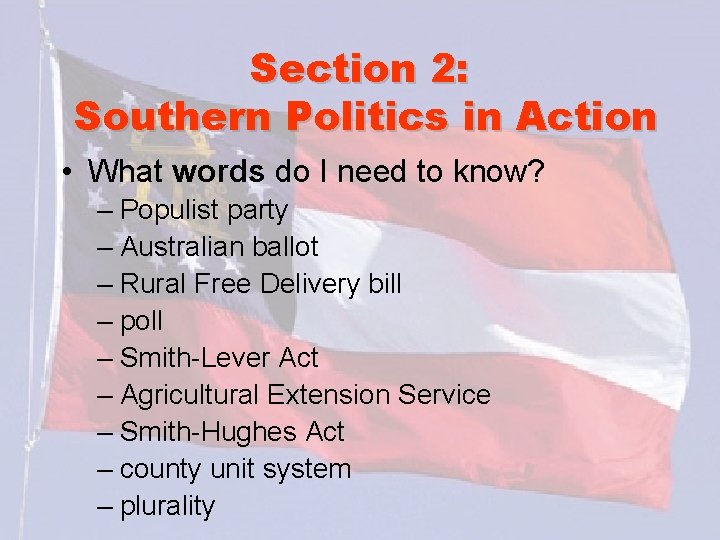 Section 2:
Southern Politics in Action

• What words do I need to know?
– Populist party
– Australian ballot
– Rural Free Delivery bill
– poll
– Smith-Lever Act
– Agricultural Extension Service
– Smith-Hughes Act
– county unit system
– plurality